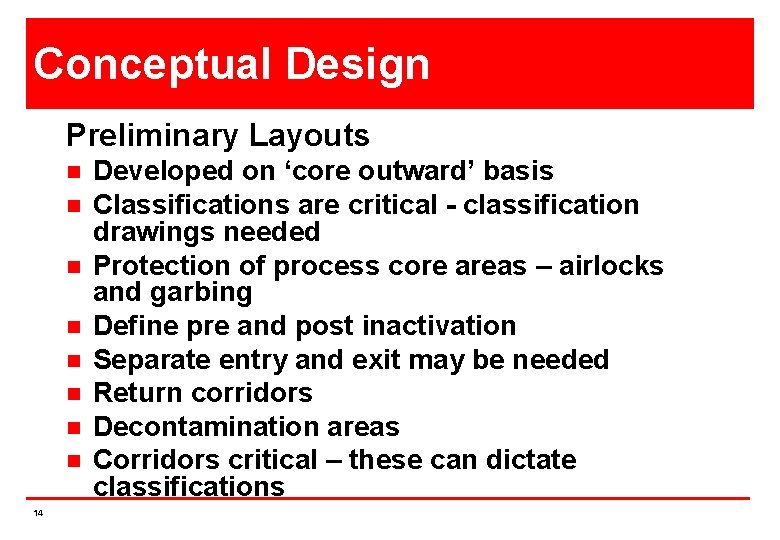 Conceptual Design

Preliminary Layouts

- Developed on ‘core outward’ basis
- Classifications are critical - classification drawings needed
- Protection of process core areas – airlocks and garbing
- Define pre and post inactivation
- Separate entry and exit may be needed
- Return corridors
- Decontamination areas
- Corridors critical – these can dictate classifications

14